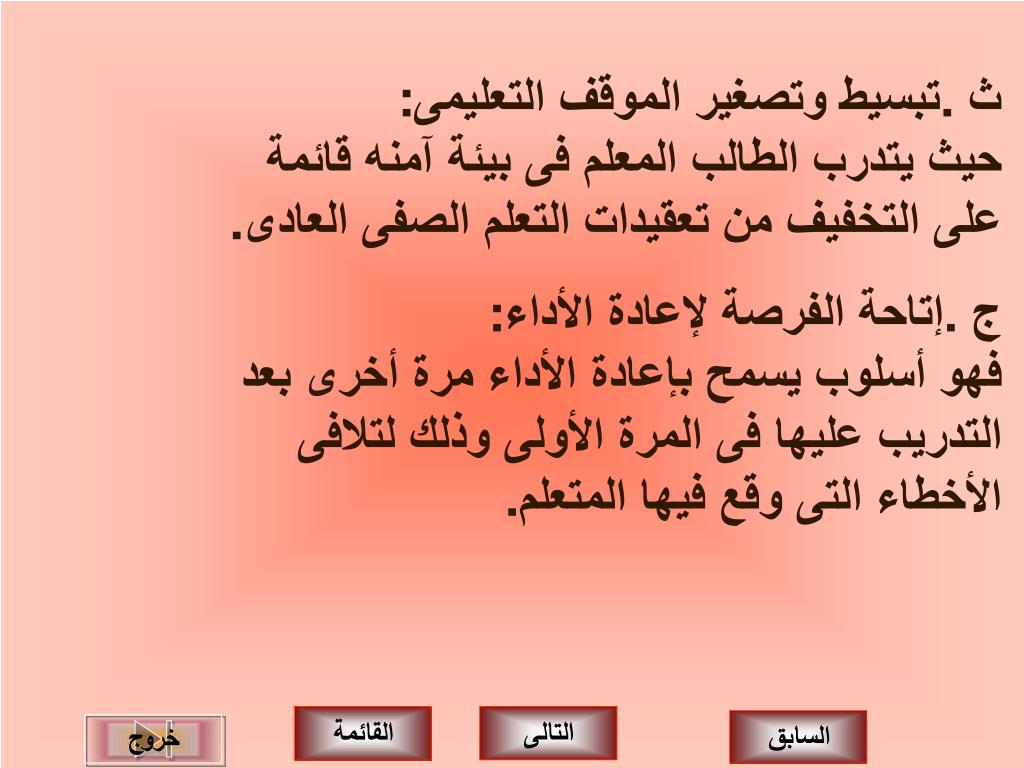 ث .تبسيط وتصغير الموقف التعليمى:
حيث يتدرب الطالب المعلم فى بيئة آمنه قائمة على التخفيف من تعقيدات التعلم الصفى العادى.

ج .إتاحة الفرصة لإعادة الأداء:
فهو أسلوب يسمح بإعادة الأداء مرة أخرى بعد التدريب عليها فى المرة الأولى وذلك لتلافى الأخطاء التى وقع فيها المتعلم.

السابق التالى القائمة خروج